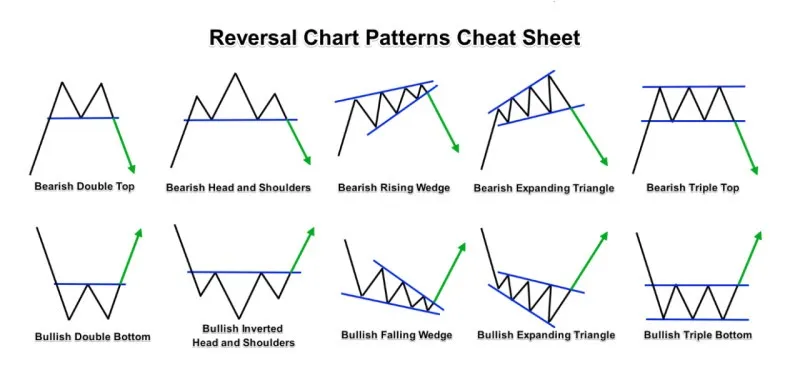 Reversal Chart Patterns Cheat Sheet

Bearish Double Top

Bearish Head and Shoulders

Bearish Rising Wedge

Bearish Expanding Triangle

Bearish Triple Top

Bullish Double Bottom

Bullish Inverted Head and Shoulders

Bullish Falling Wedge

Bullish Expanding Triangle

Bullish Triple Bottom